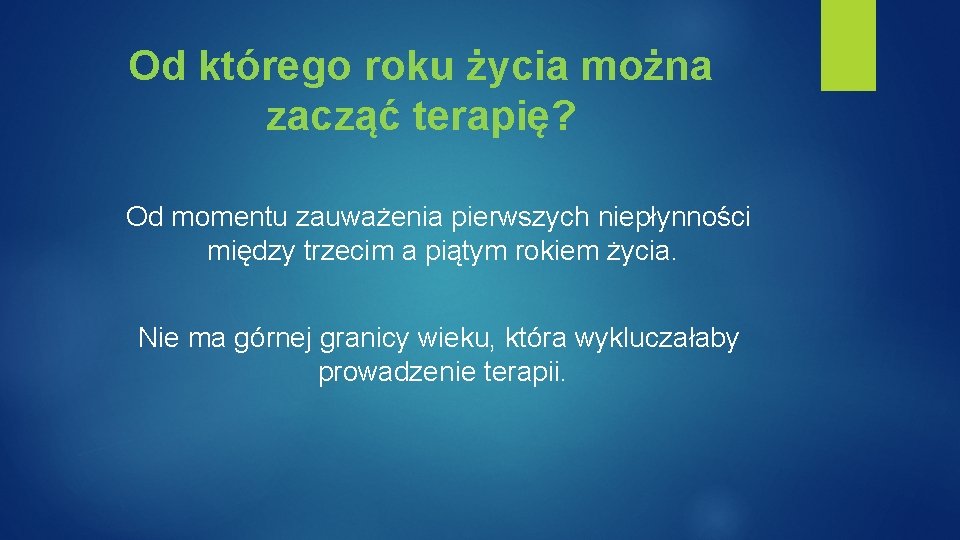 Od którego roku życia można zacząć terapię?

Od momentu zauważenia pierwszych niepłynności między trzecim a piątym rokiem życia.

Nie ma górnej granicy wieku, która wykluczałaby prowadzenie terapii.